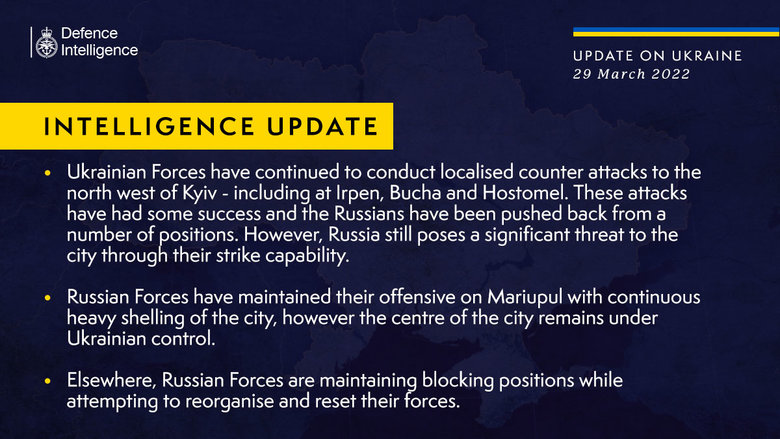 Defence Intelligence

UPDATE ON UKRAINE
29 March 2022

INTELLIGENCE UPDATE

• Ukrainian Forces have continued to conduct localised counter attacks to the north west of Kyiv - including at Irpen, Bucha and Hostomel. These attacks have had some success and the Russians have been pushed back from a number of positions. However, Russia still poses a significant threat to the city through their strike capability.

• Russian Forces have maintained their offensive on Mariupul with continuous heavy shelling of the city, however the centre of the city remains under Ukrainian control.

• Elsewhere, Russian Forces are maintaining blocking positions while attempting to reorganise and reset their forces.